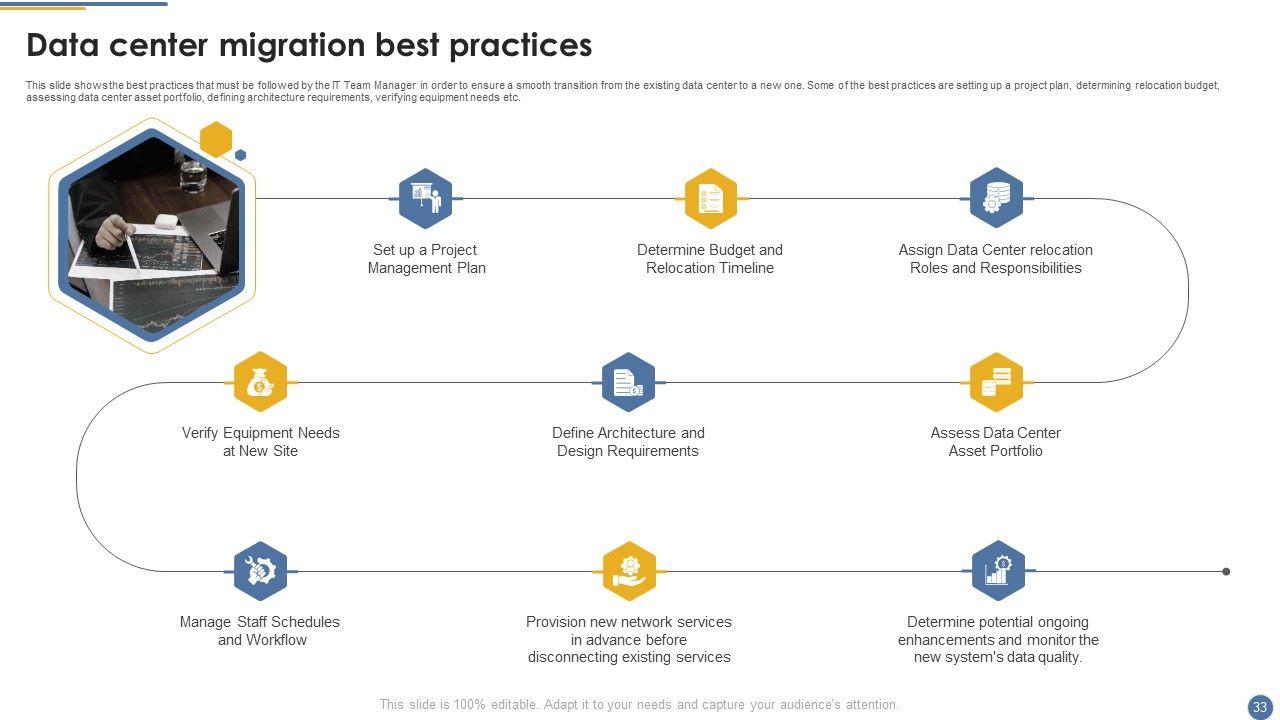 Data center migration best practices

This slide shows the best practices that must be followed by the IT Team Manager in order to ensure a smooth transition from the existing data center to a new one. Some of the best practices are setting up a project plan, determining relocation budget, assessing data center asset portfolio, defining architecture requirements, verifying equipment needs etc.

Set up a Project Management Plan

Determine Budget and Relocation Timeline

Assign Data Center relocation Roles and Responsibilities

Verify Equipment Needs at New Site

Define Architecture and Design Requirements

Assess Data Center Asset Portfolio

Manage Staff Schedules and Workflow

Provision new network services in advance before disconnecting existing services

Determine potential ongoing enhancements and monitor the new system's data quality.

This slide is 100% editable. Adapt it to your needs and capture your audience's attention.

33